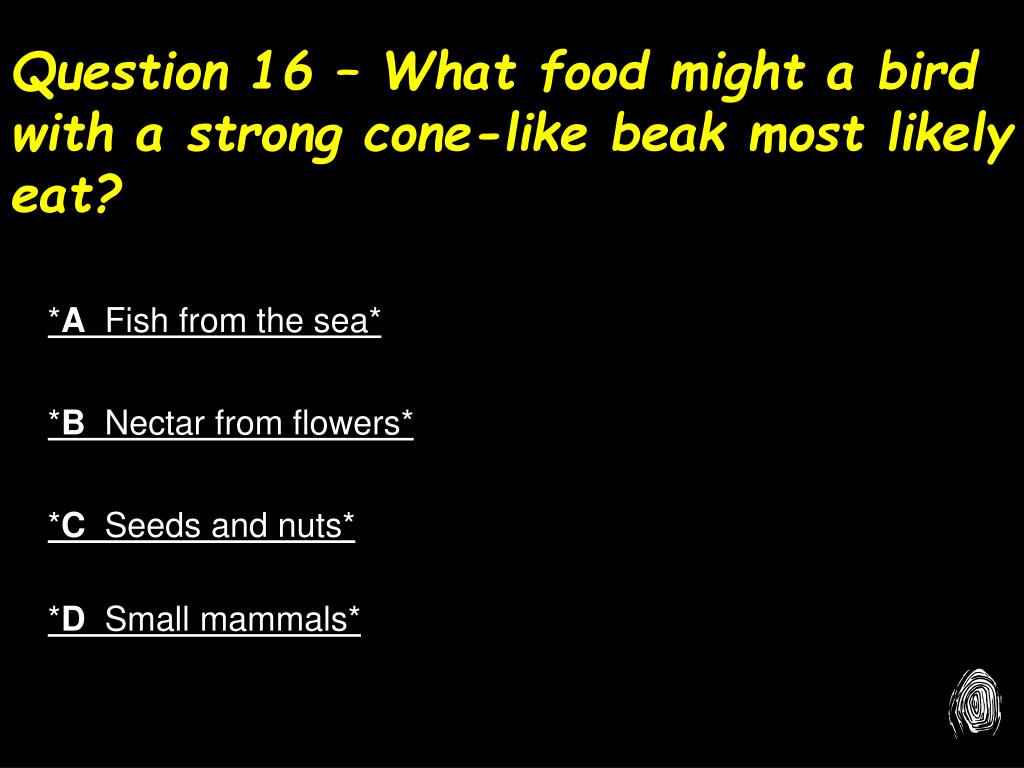 Question 16 – What food might a bird with a strong cone-like beak most likely eat?

*A Fish from the sea*

*B Nectar from flowers*

*C Seeds and nuts*

*D Small mammals*